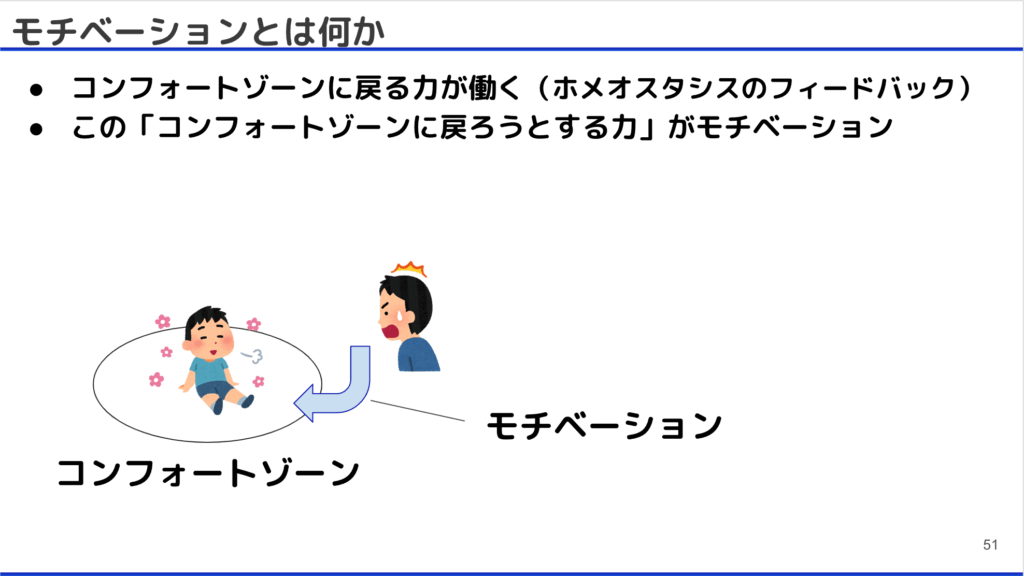 モチベーションとは何か

● コンフォートゾーンに戻る力が働く（ホメオスタシスのフィードバック）
● この「コンフォートゾーンに戻ろうとする力」がモチベーション

モチベーション

コンフォートゾーン

51